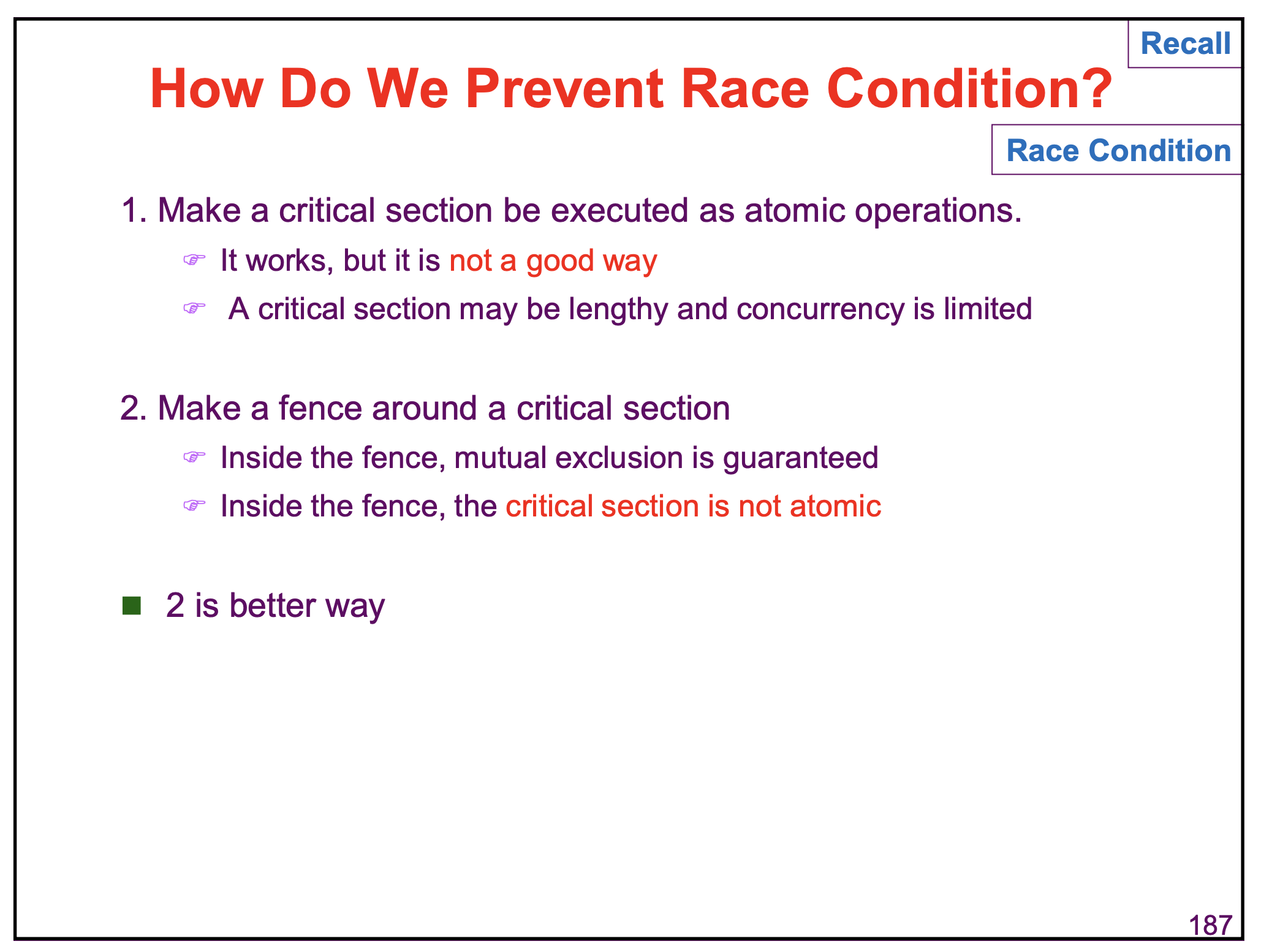 Recall

How Do We Prevent Race Condition?

Race Condition

1. Make a critical section be executed as atomic operations.

☞ It works, but it is not a good way

☞ A critical section may be lengthy and concurrency is limited

2. Make a fence around a critical section

☞ Inside the fence, mutual exclusion is guaranteed

☞ Inside the fence, the critical section is not atomic

■ 2 is better way

187